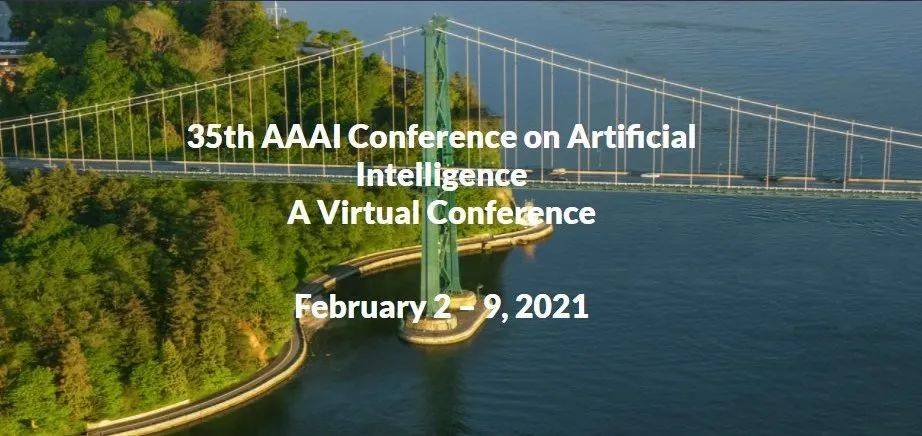 35th AAAI Conference on Artificial Intelligence
A Virtual Conference

February 2 – 9, 2021